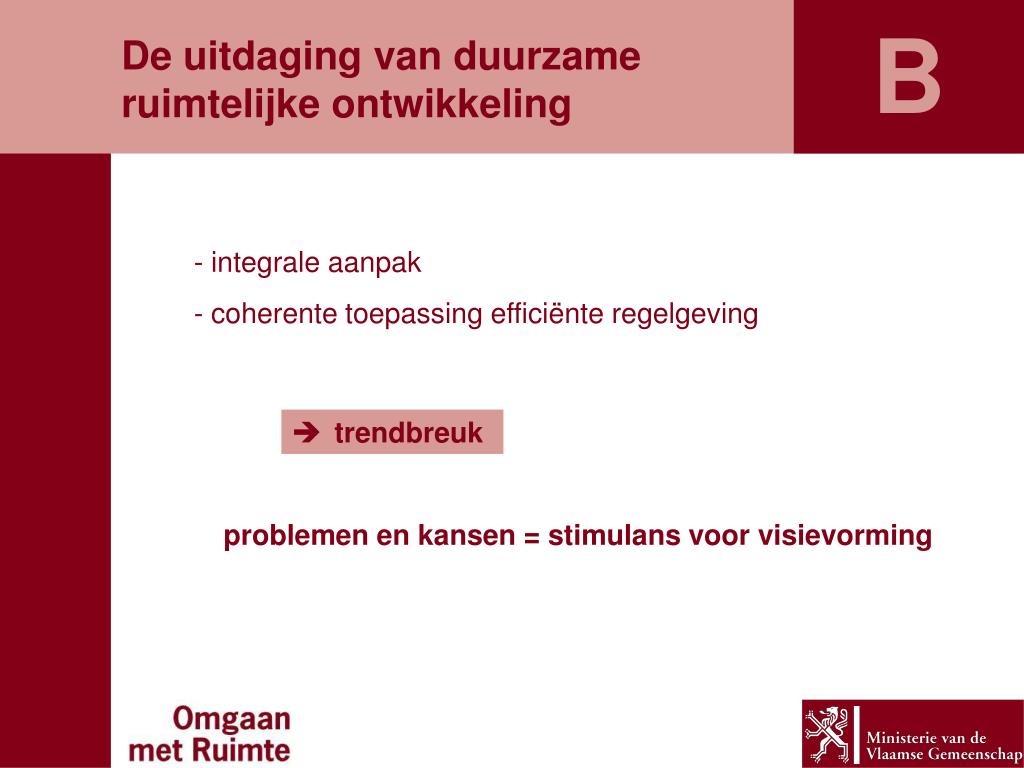 De uitdaging van duurzame ruimtelijke ontwikkeling

B

- integrale aanpak

- coherente toepassing efficiënte regelgeving

➔ trendbreuk

problemen en kansen = stimulans voor visievorming

Omgaan met Ruimte

Ministerie van de Vlaamse Gemeenschap